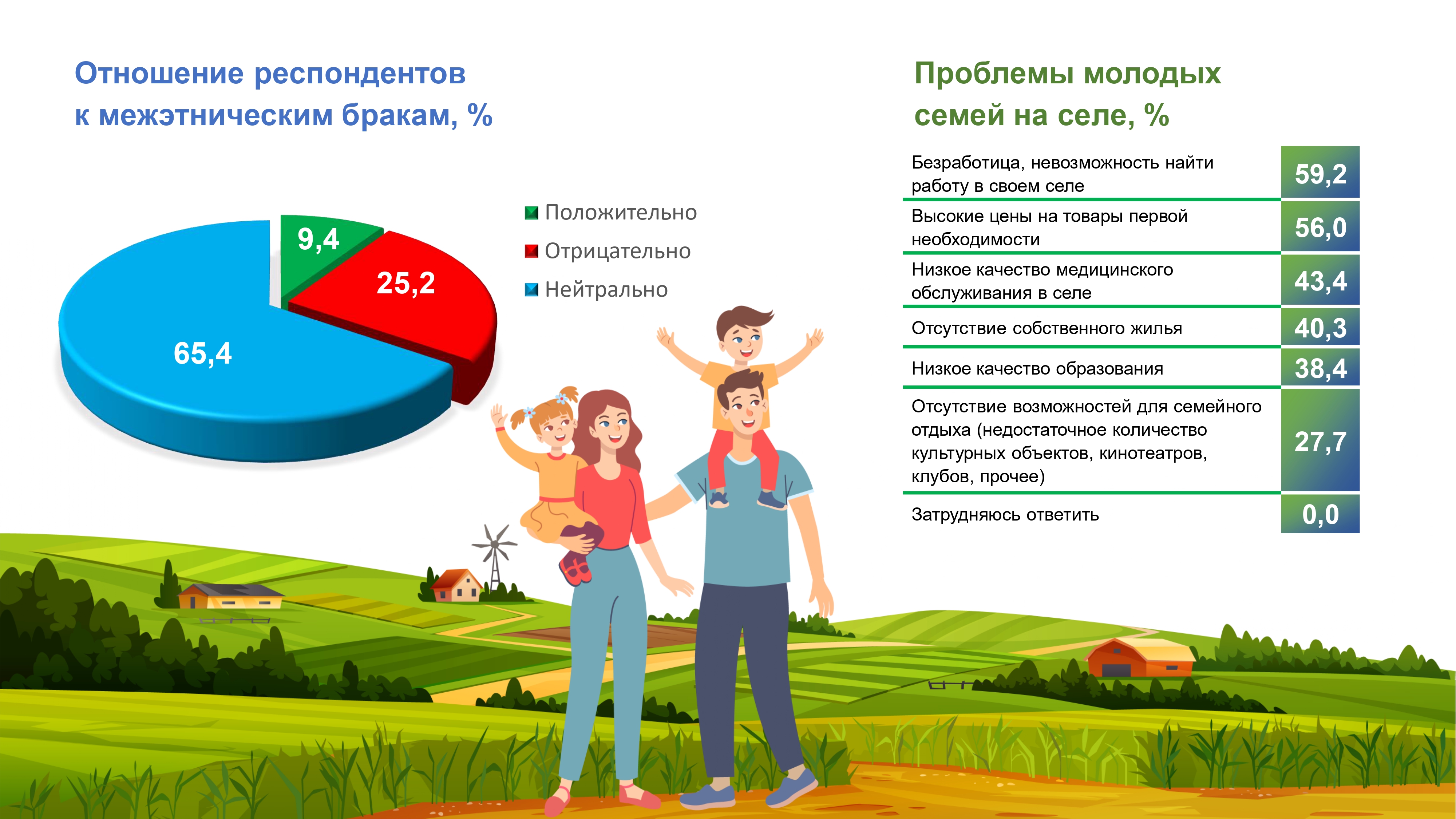 Отношение респондентов к межэтническим бракам, %

9,4
25,2
65,4

Положительно
Отрицательно
Нейтрально

Проблемы молодых семей на селе, %

| | |
|---|---|
| Безработица, невозможность найти работу в своем селе | 59,2 |
| Высокие цены на товары первой необходимости | 56,0 |
| Низкое качество медицинского обслуживания в селе | 43,4 |
| Отсутствие собственного жилья | 40,3 |
| Низкое качество образования | 38,4 |
| Отсутствие возможностей для семейного отдыха (недостаточное количество культурных объектов, кинотеатров, клубов, прочее) | 27,7 |
| Затрудняюсь ответить | 0,0 |